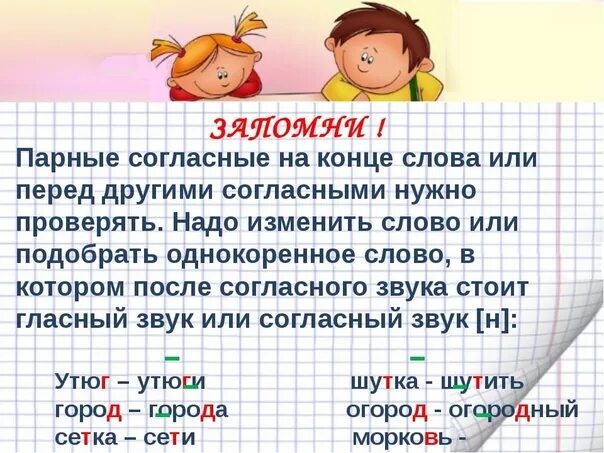 ЗАПОМНИ !

Парные согласные на конце слова или перед другими согласными нужно проверять. Надо изменить слово или подобрать однокоренное слово, в котором после согласного звука стоит гласный звук или согласный звук [н]:

Утюг – утюги
город – города
сетка – сети

шутка - шутить
огород - огородный
морковь -